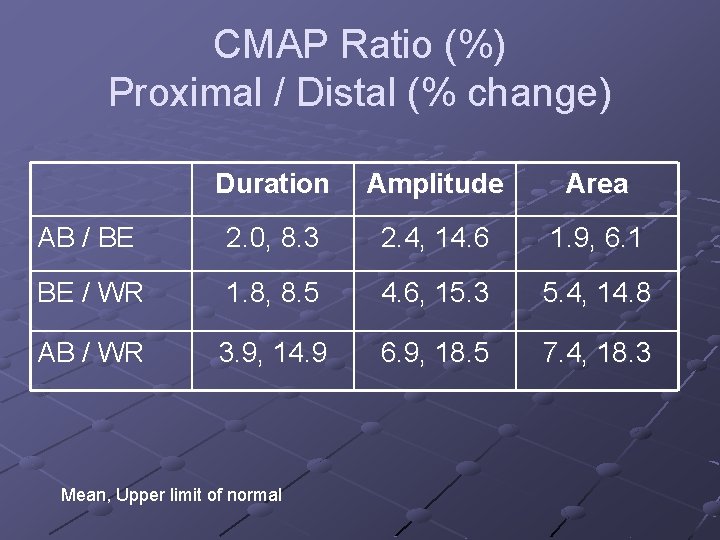 CMAP Ratio (%)
Proximal / Distal (% change)

| | Duration | Amplitude | Area |
|---|---|---|---|
| AB / BE | 2.0, 8.3 | 2.4, 14.6 | 1.9, 6.1 |
| BE / WR | 1.8, 8.5 | 4.6, 15.3 | 5.4, 14.8 |
| AB / WR | 3.9, 14.9 | 6.9, 18.5 | 7.4, 18.3 |

Mean, Upper limit of normal